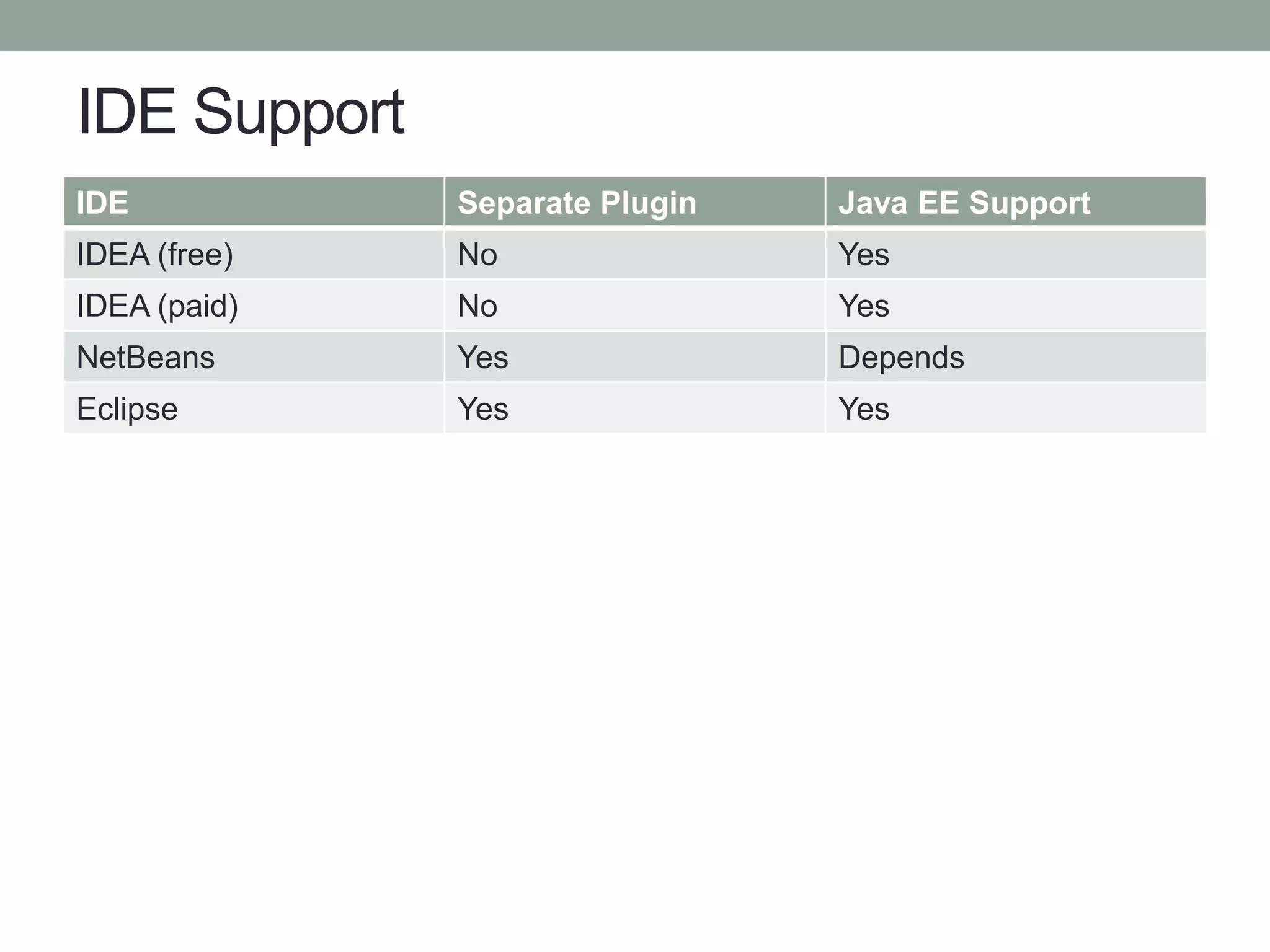 IDE Support

| IDE | Separate Plugin | Java EE Support |
|---|---|---|
| IDEA (free) | No | Yes |
| IDEA (paid) | No | Yes |
| NetBeans | Yes | Depends |
| Eclipse | Yes | Yes |